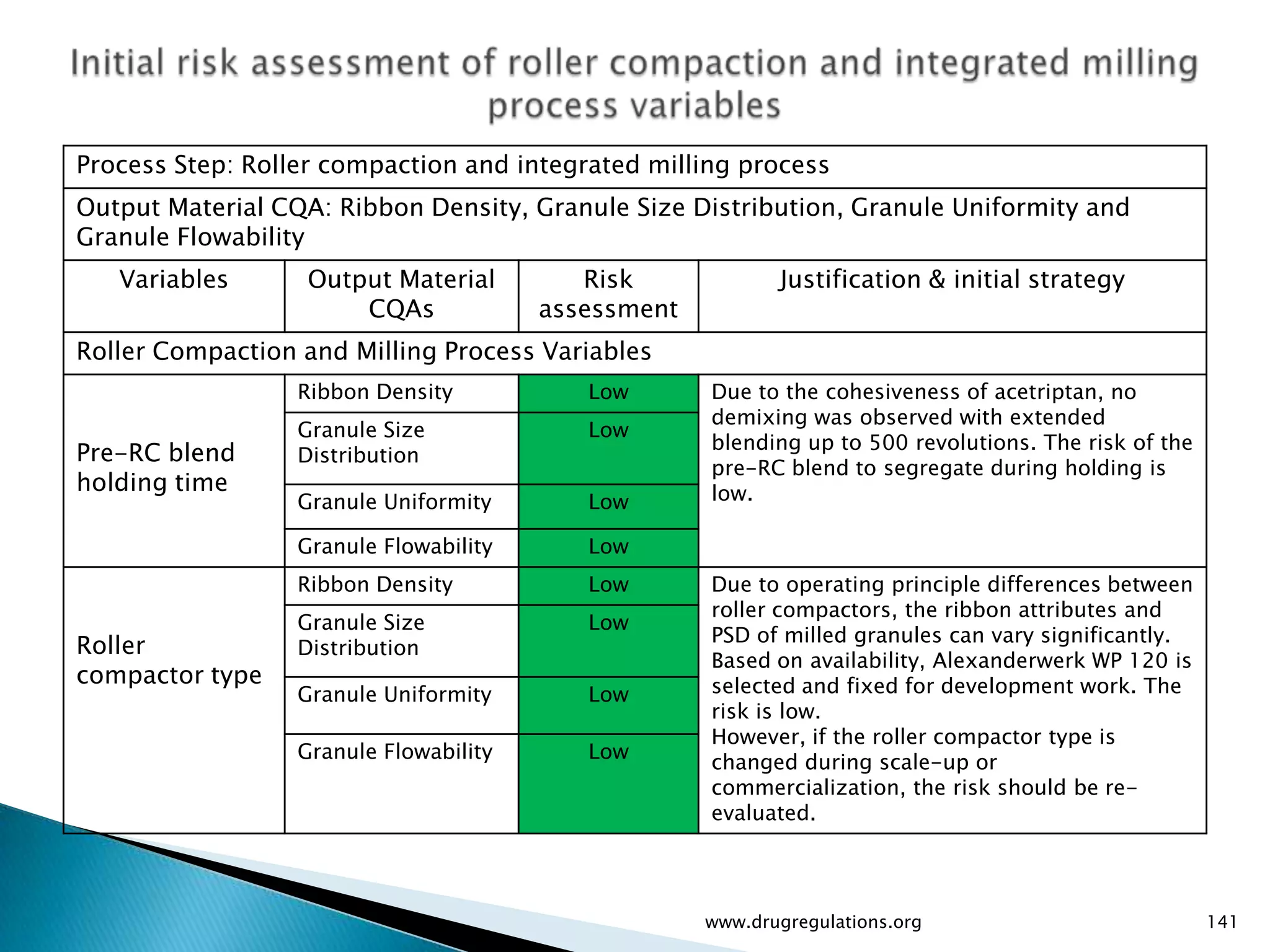 Initial risk assessment of roller compaction and integrated milling process variables

| Process Step: Roller compaction and integrated milling process | | | |
|---|---|---|---|
| Output Material CQA: Ribbon Density, Granule Size Distribution, Granule Uniformity and Granule Flowability | | | |
| Variables | Output Material CQAs | Risk assessment | Justification & initial strategy |
| Roller Compaction and Milling Process Variables | | | |
| Pre-RC blend holding time | Ribbon Density | Low | Due to the cohesiveness of acetriptan, no demixing was observed with extended blending up to 500 revolutions. The risk of the pre-RC blend to segregate during holding is low. |
| | Granule Size Distribution | Low | |
| | Granule Uniformity | Low | |
| | Granule Flowability | Low | |
| Roller compactor type | Ribbon Density | Low | Due to operating principle differences between roller compactors, the ribbon attributes and PSD of milled granules can vary significantly. Based on availability, Alexanderwerk WP 120 is selected and fixed for development work. The risk is low. However, if the roller compactor type is changed during scale-up or commercialization, the risk should be re-evaluated. |
| | Granule Size Distribution | Low | |
| | Granule Uniformity | Low | |
| | Granule Flowability | Low | |

www.drugregulations.org

141